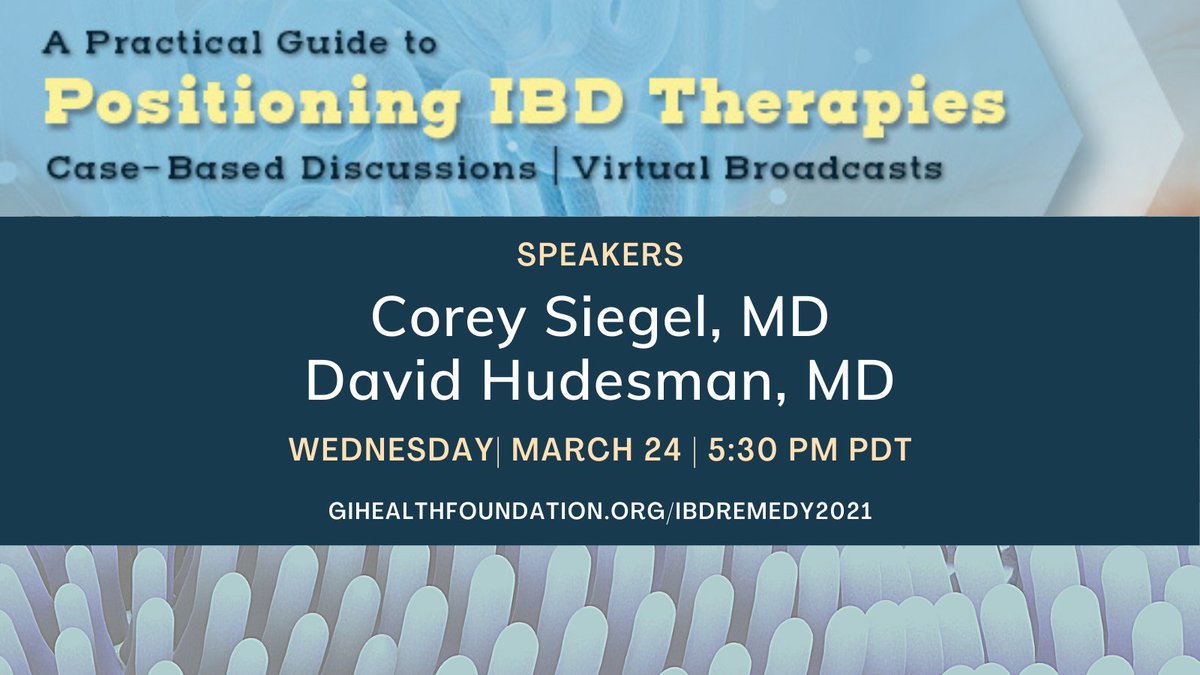 A Practical Guide to
Positioning IBD Therapies
Case-Based Discussions | Virtual Broadcasts

SPEAKERS

Corey Siegel, MD
David Hudesman, MD

WEDNESDAY| MARCH 24 | 5:30 PM PDT

GIHEALTHFOUNDATION.ORG/IBDREMEDY2021